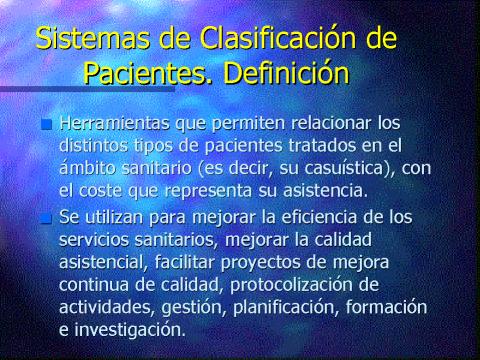 Sistemas de Clasificación de Pacientes. Definición

Herramientas que permiten relacionar los distintos tipos de pacientes tratados en el ámbito sanitario (es decir, su casuística), con el coste que representa su asistencia.

Se utilizan para mejorar la eficiencia de los servicios sanitarios, mejorar la calidad asistencial, facilitar proyectos de mejora continua de calidad, protocolización de actividades, gestión, planificación, formación e investigación.